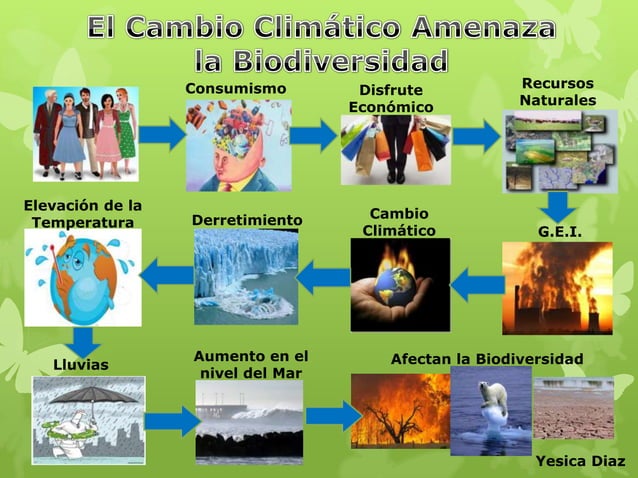 El Cambio Climático Amenaza la Biodiversidad

Consumismo

Disfrute Económico

Recursos Naturales

G.E.I.

Cambio Climático

Derretimiento

Elevación de la Temperatura

Lluvias

Aumento en el nivel del Mar

Afectan la Biodiversidad

Yesica Diaz